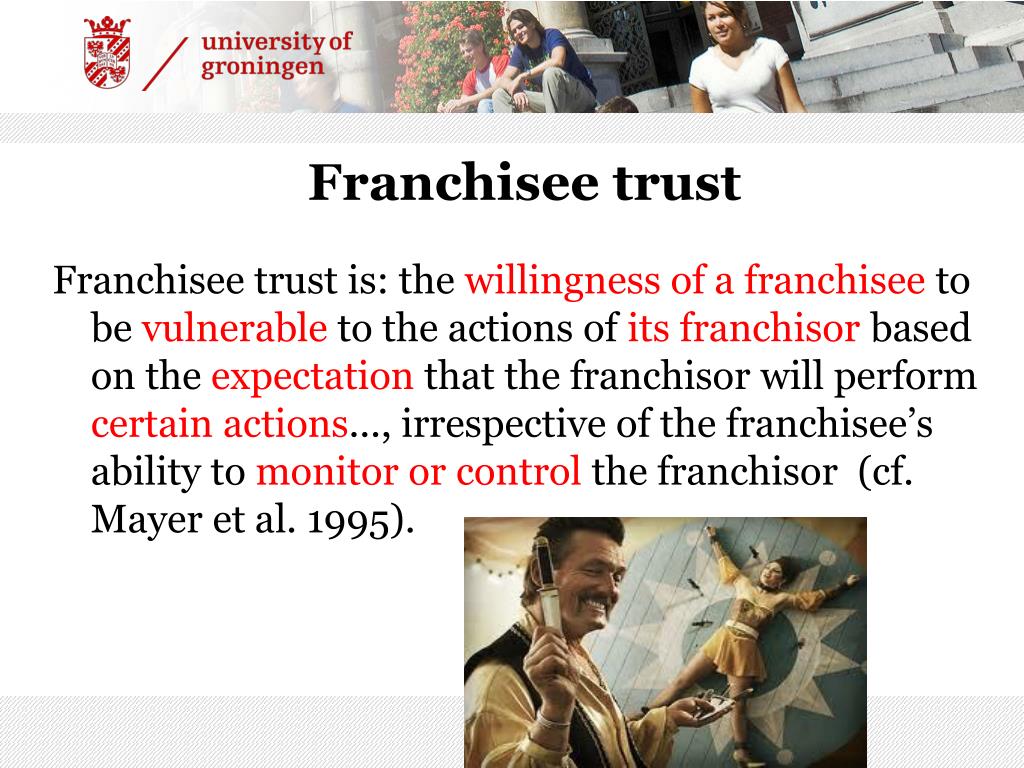 university of
groningen

Franchisee trust

Franchisee trust is: the willingness of a franchisee to be vulnerable to the actions of its franchisor based on the expectation that the franchisor will perform certain actions..., irrespective of the franchisee's ability to monitor or control the franchisor (cf. Mayer et al. 1995).